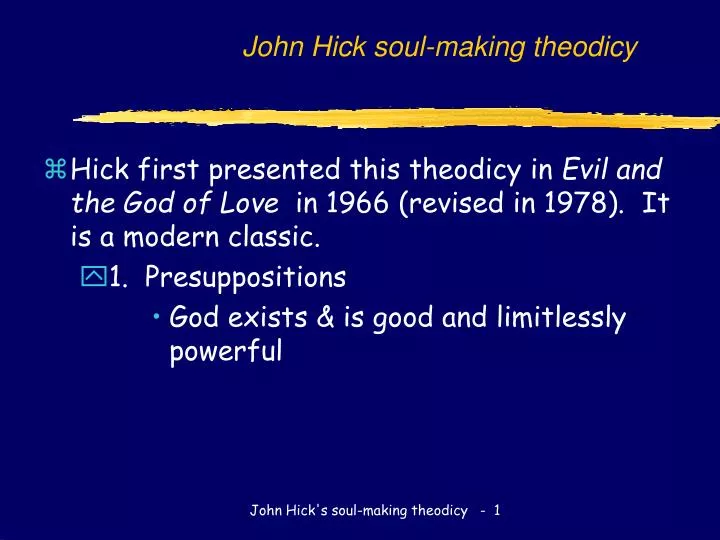 John Hick soul-making theodicy

Hick first presented this theodicy in Evil and the God of Love in 1966 (revised in 1978). It is a modern classic.

1. Presuppositions

• God exists & is good and limitlessly powerful

John Hick's soul-making theodicy - 1